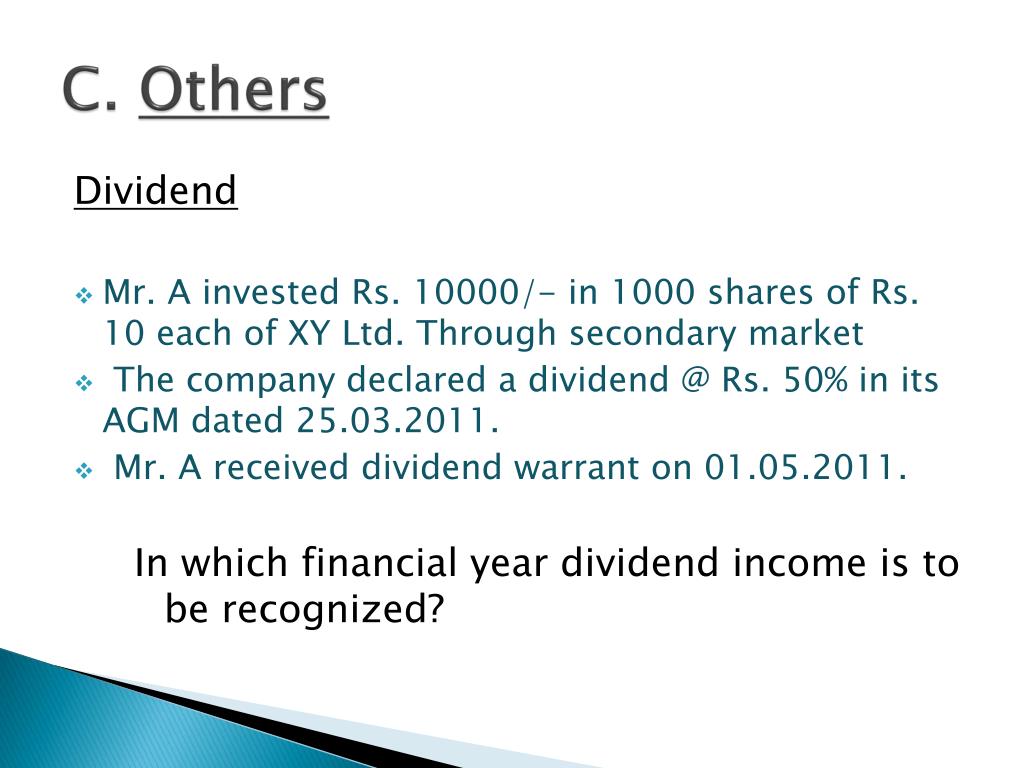 C. Others

Dividend

❖ Mr. A invested Rs. 10000/- in 1000 shares of Rs. 10 each of XY Ltd. Through secondary market
❖ The company declared a dividend @ Rs. 50% in its AGM dated 25.03.2011.
❖ Mr. A received dividend warrant on 01.05.2011.

In which financial year dividend income is to be recognized?